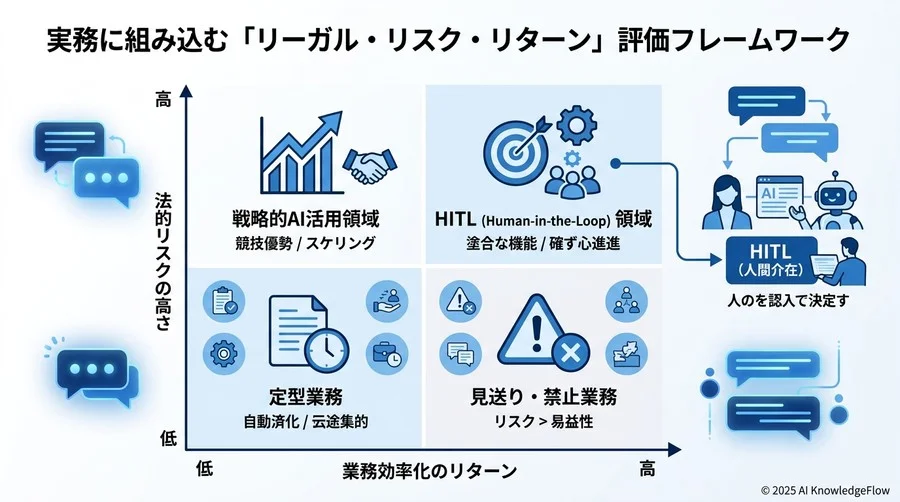 実務に組み込む「リーガル・リスク・リターン」評価フレームワーク

高

法的リスクの高さ

低

戦略的AI活用領域
競技優勢 / スケリング

HITL (Human-in-the-Loop) 領域
塗合な機能 / 確ず心進進

定型業務
自動済化 / 云途集的

見送り・禁止業務
リスク > 易益性

低

業務効率化のリターン

高

AI

HITL
(人間介在)

人のを認入で決定す

© 2025 AI KnowledgeFlow